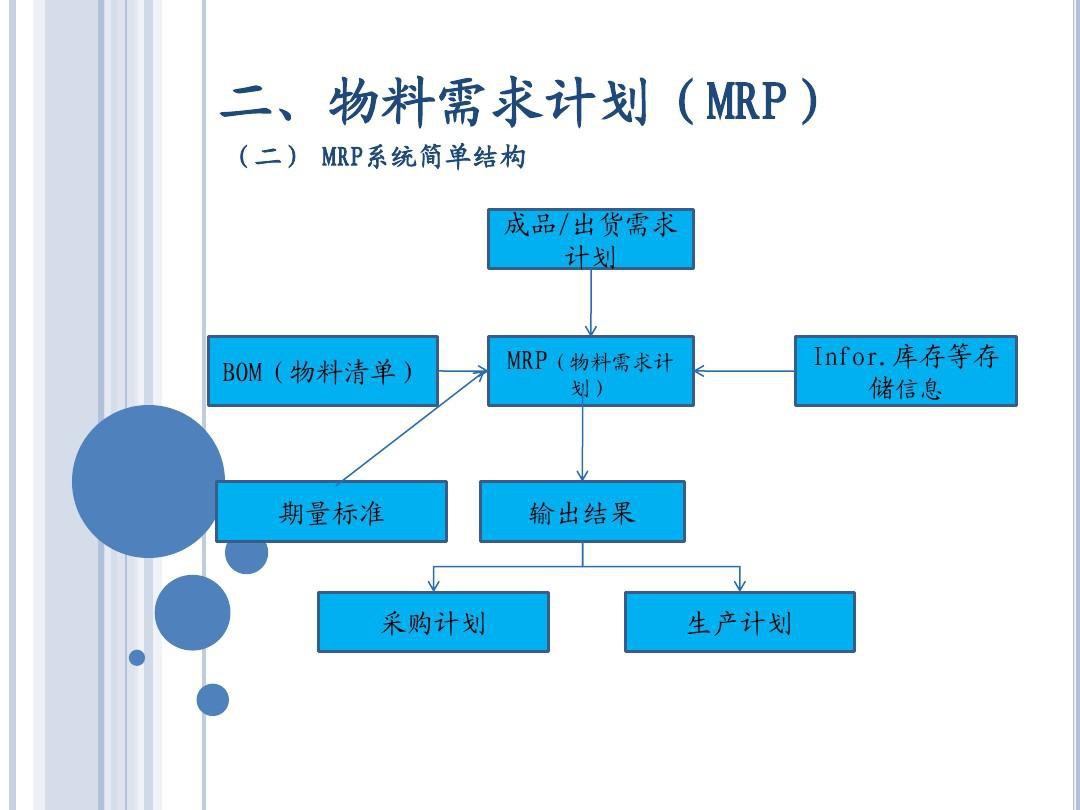 二、物料需求计划（MRP）

（二） MRP系统简单结构

成品/出货需求计划

BOM（物料清单）

MRP（物料需求计划）

Infor.库存等存储信息

期量标准

输出结果

采购计划

生产计划